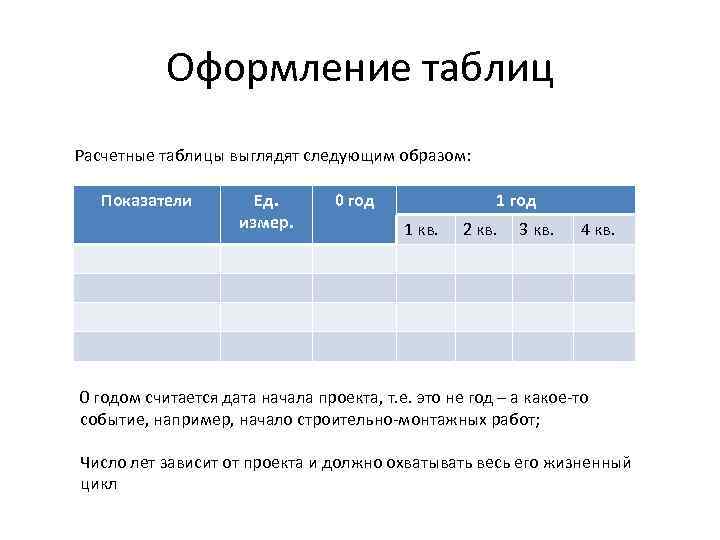 Оформление таблиц

Расчетные таблицы выглядят следующим образом:

| Показатели | Ед. измер. | 0 год | 1 год | | | |
|---|---|---|---|---|---|---|
| | | | 1 кв. | 2 кв. | 3 кв. | 4 кв. |
| | | | | | | |
| | | | | | | |
| | | | | | | |
| | | | | | | |

0 годом считается дата начала проекта, т.е. это не год – а какое-то событие, например, начало строительно-монтажных работ;

Число лет зависит от проекта и должно охватывать весь его жизненный цикл